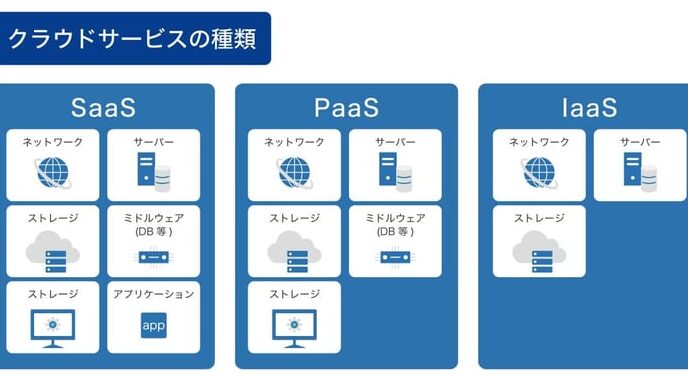 クラウドサービスの種類

SaaS

ネットワーク
サーバー
ストレージ
ミドルウェア
(DB 等)
ストレージ
アプリケーション
app

PaaS

ネットワーク
サーバー
ストレージ
ミドルウェア
(DB 等)
ストレージ

IaaS

ネットワーク
サーバー
ストレージ